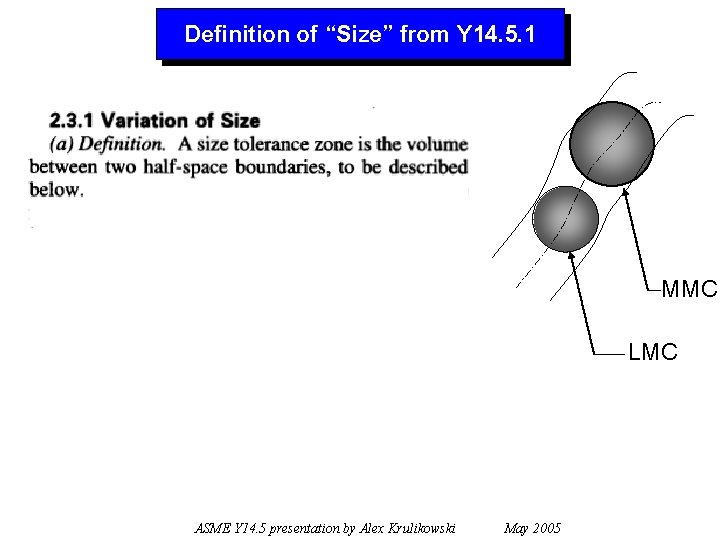 Definition of “Size” from Y14.5.1

2.3.1 Variation of Size

(a) Definition. A size tolerance zone is the volume between two half-space boundaries, to be described below.

MMC

LMC

ASME Y14.5 presentation by Alex Krulikowski May 2005